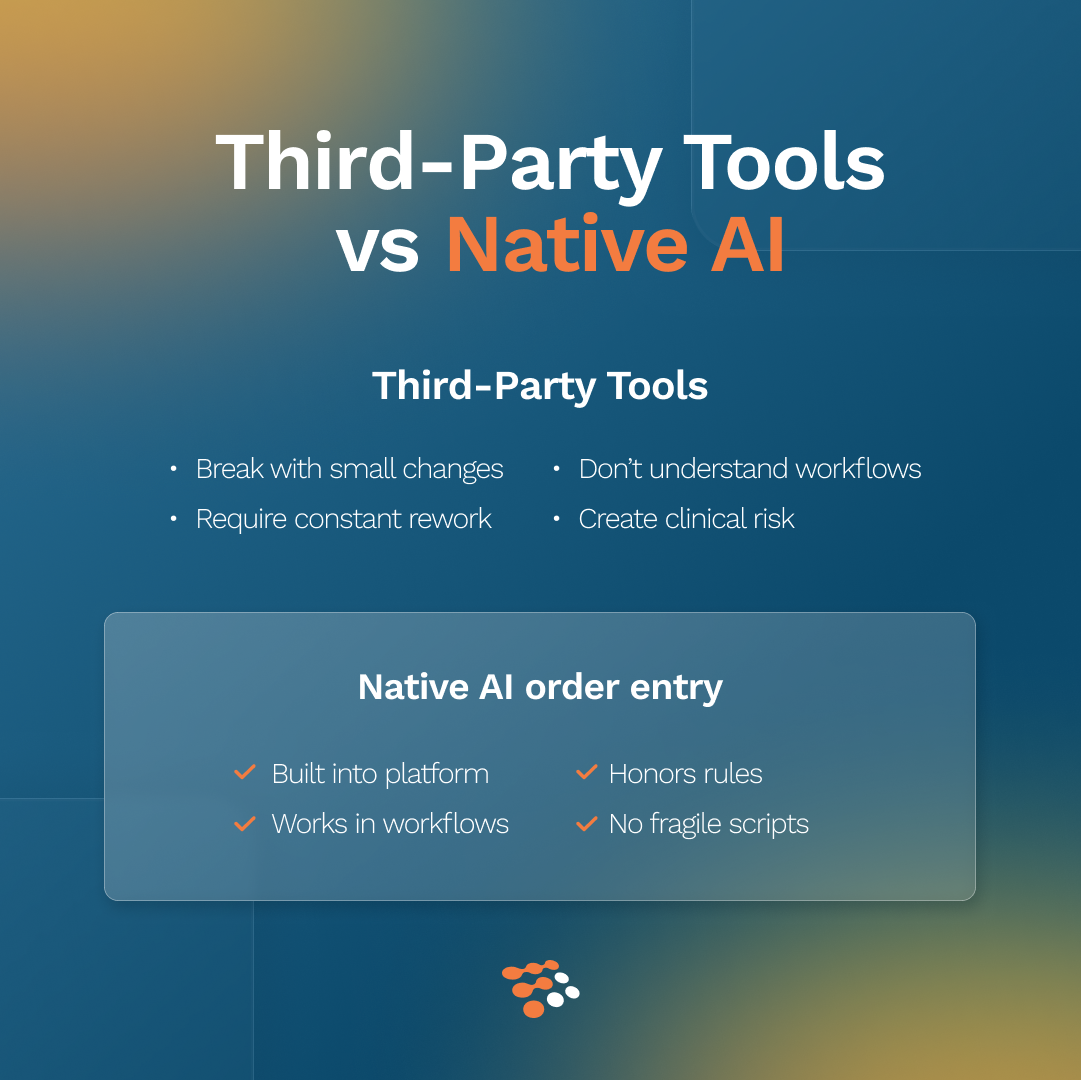 Third-Party Tools vs Native AI

Third-Party Tools

• Break with small changes
• Require constant rework

• Don't understand workflows
• Create clinical risk

Native AI order entry

✓ Built into platform
✓ Works in workflows

✓ Honors rules
✓ No fragile scripts